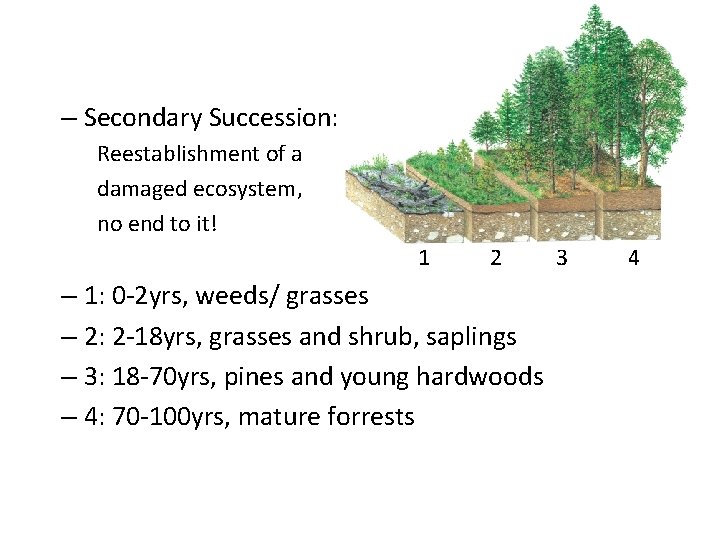 – Secondary Succession:
Reestablishment of a damaged ecosystem, no end to it!

1 2 3 4

– 1: 0-2yrs, weeds/ grasses
– 2: 2-18yrs, grasses and shrub, saplings
– 3: 18-70yrs, pines and young hardwoods
– 4: 70-100yrs, mature forrests